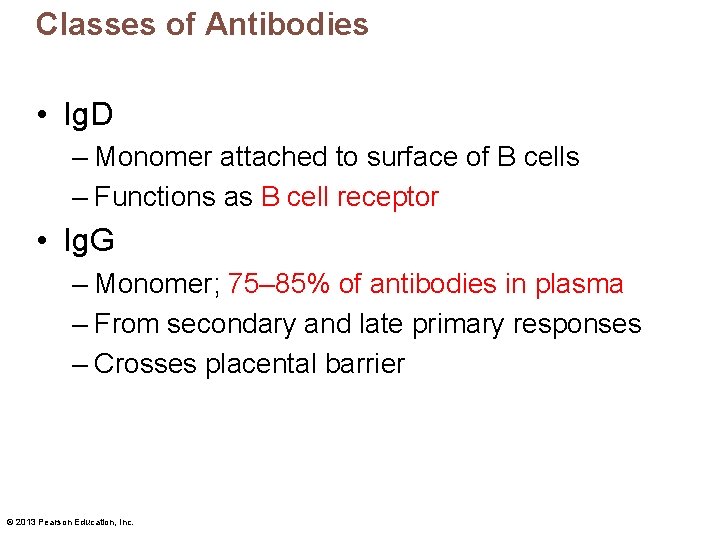 Classes of Antibodies

• IgD
– Monomer attached to surface of B cells
– Functions as B cell receptor

• IgG
– Monomer; 75–85% of antibodies in plasma
– From secondary and late primary responses
– Crosses placental barrier

© 2013 Pearson Education, Inc.